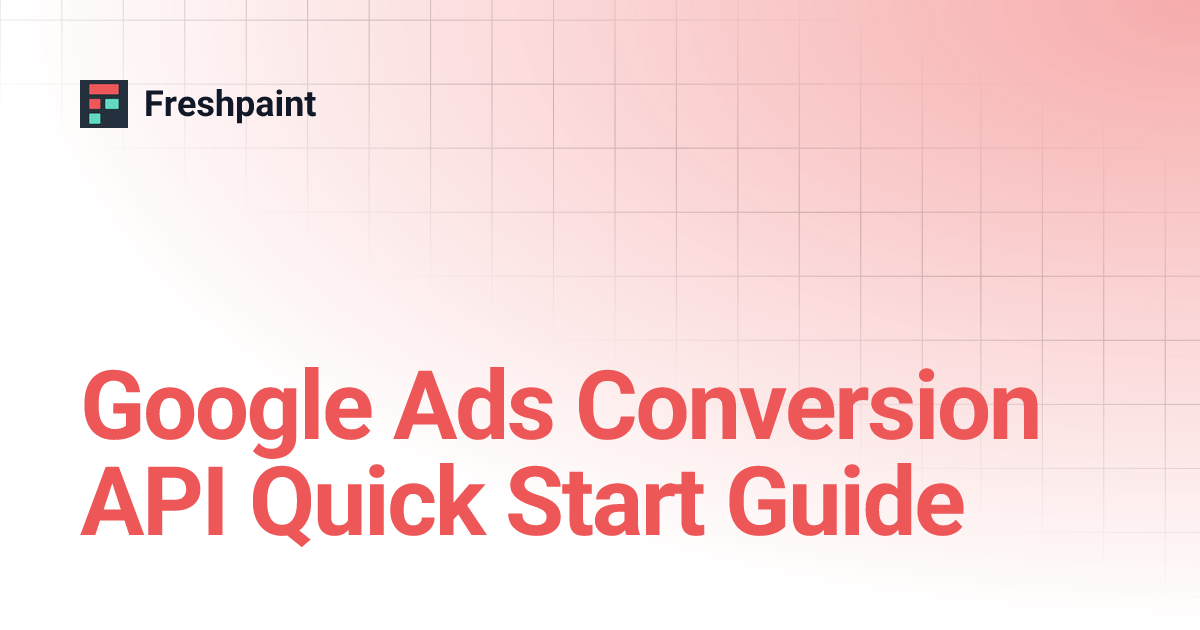 Freshpaint

Google Ads Conversion API Quick Start Guide